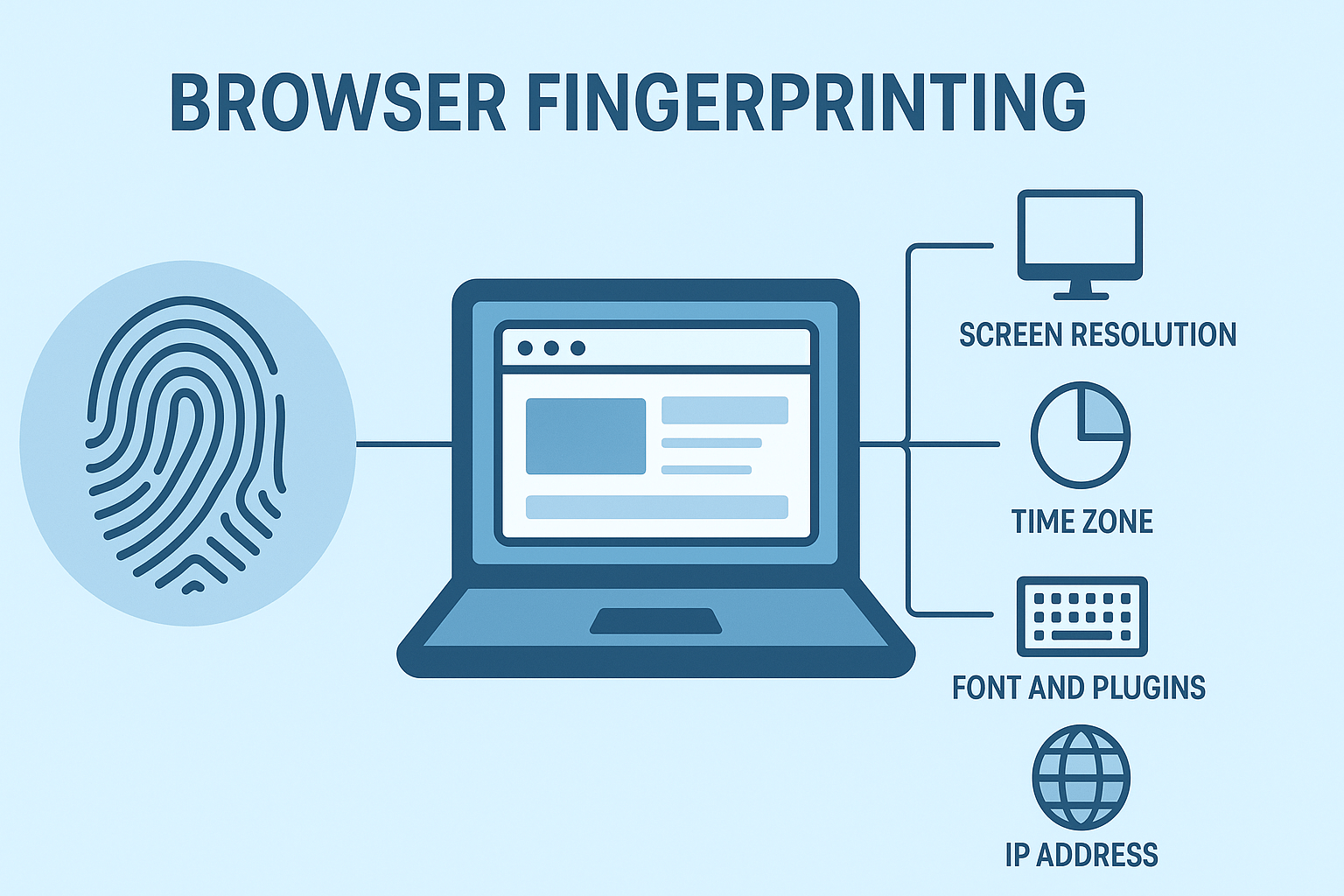 BROWSER FINGERPRINTING

SCREEN RESOLUTION

TIME ZONE

FONT AND PLUGINS

IP ADDRESS